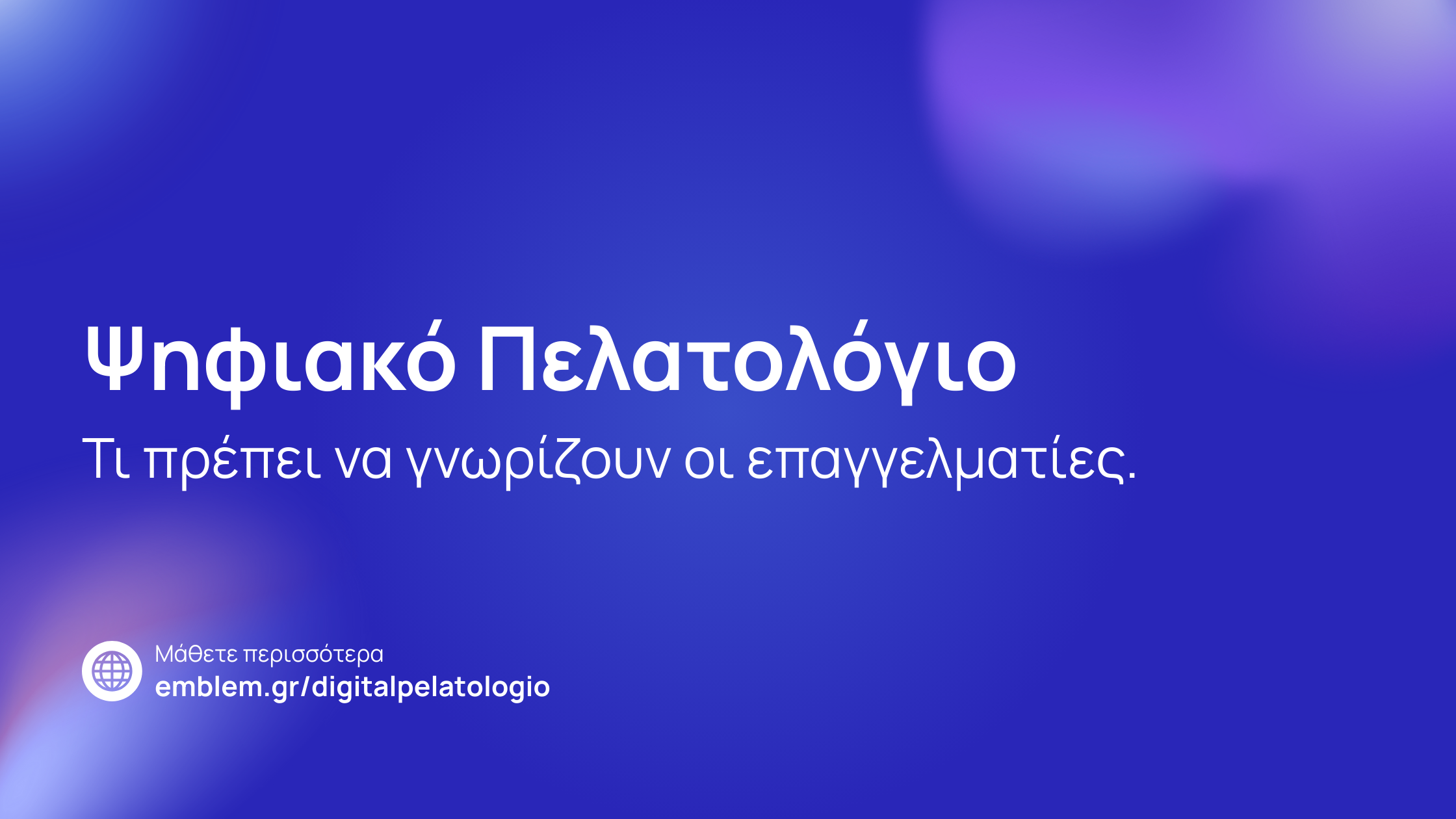 Ψηφιακό Πελατολόγιο

Τι πρέπει να γνωρίζουν οι επαγγελματίες.

Μάθετε περισσότερα
emblem.gr/digitalpelatologio